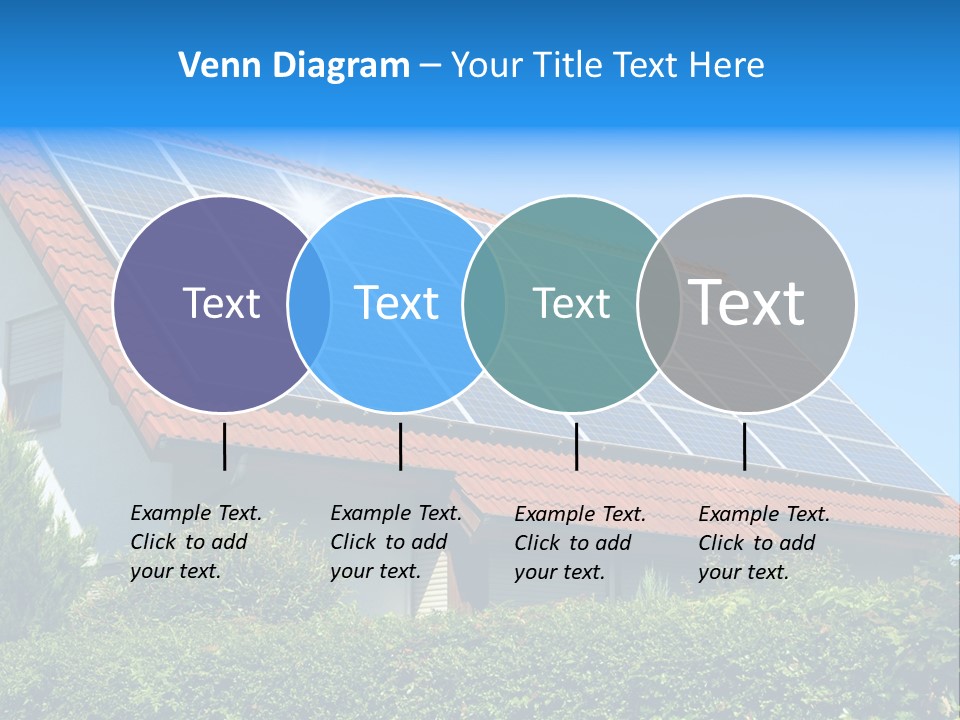 Venn Diagram – Your Title Text Here

Text

Text

Text

Text

Example Text. Click to add your text.

Example Text. Click to add your text.

Example Text. Click to add your text.

Example Text. Click to add your text.